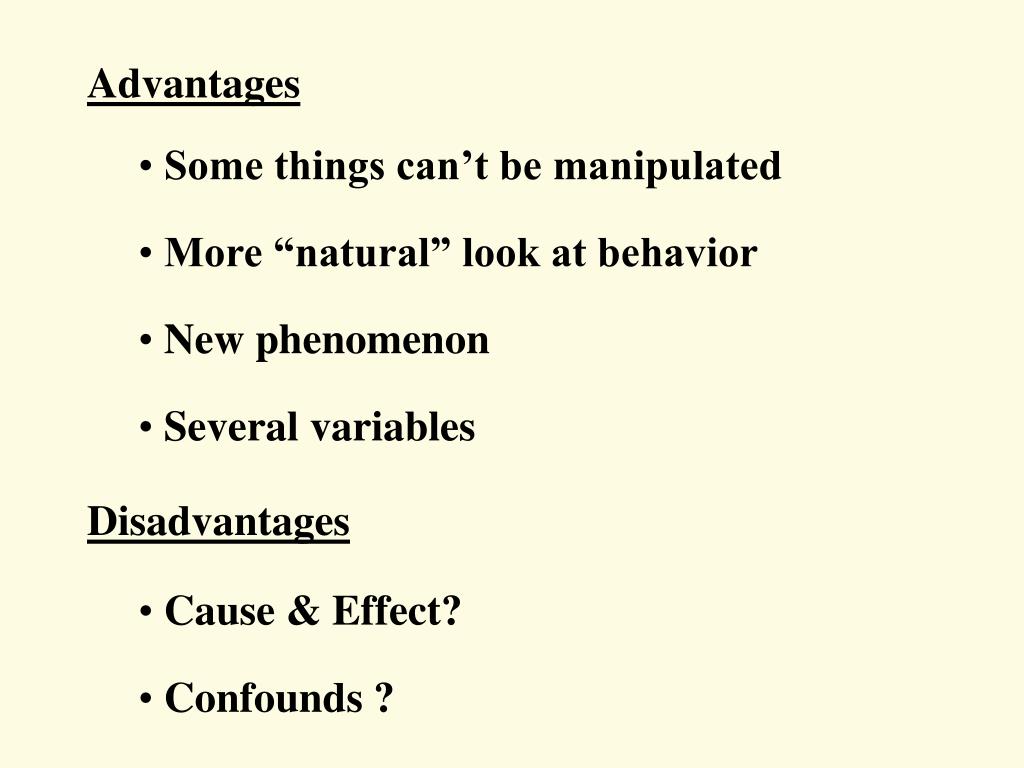 Advantages

• Some things can’t be manipulated

• More “natural” look at behavior

• New phenomenon

• Several variables

Disadvantages

• Cause & Effect?

• Confounds ?